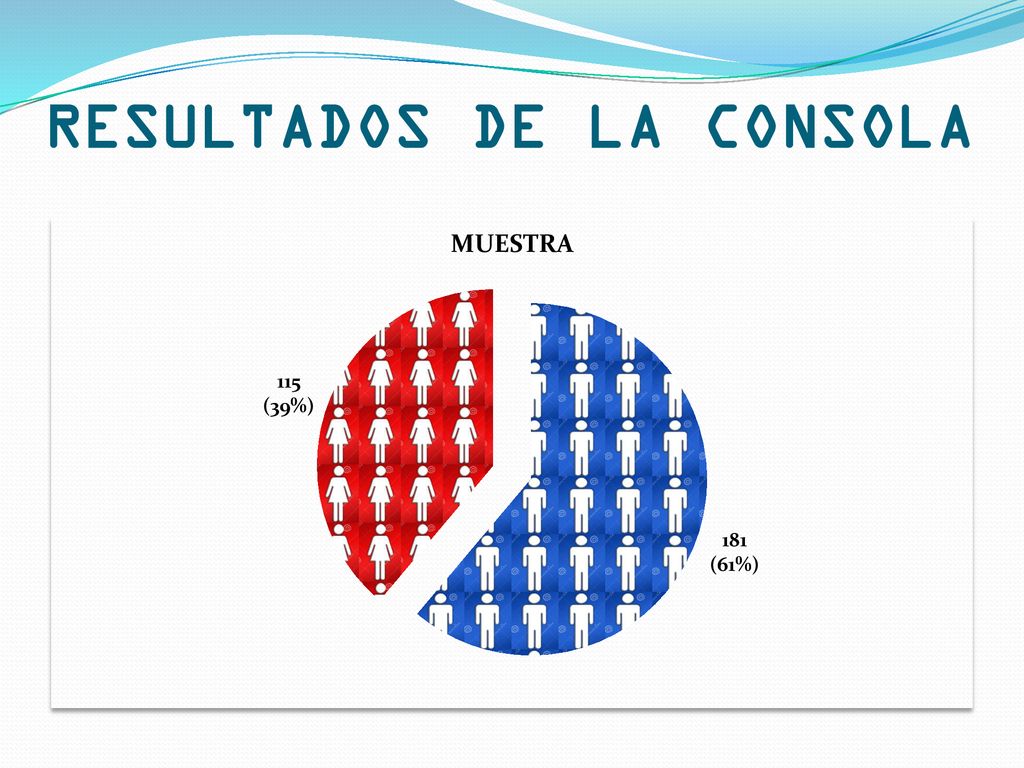 RESULTADOS DE LA CONSOLA

MUESTRA

115
(39%)

181
(61%)